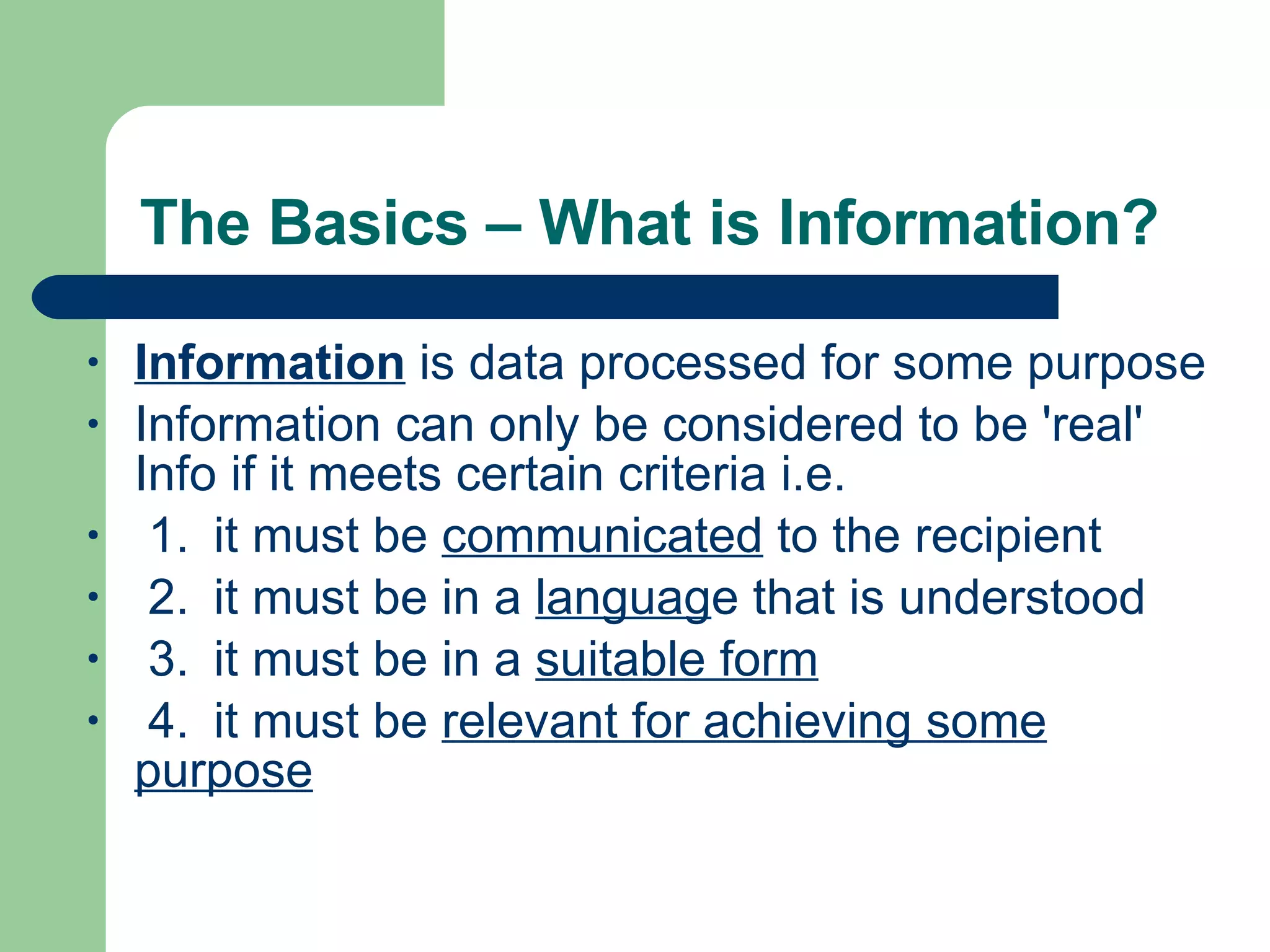 The Basics – What is Information?

• Information is data processed for some purpose
• Information can only be considered to be 'real' Info if it meets certain criteria i.e.
• 1. it must be communicated to the recipient
• 2. it must be in a language that is understood
• 3. it must be in a suitable form
• 4. it must be relevant for achieving some purpose